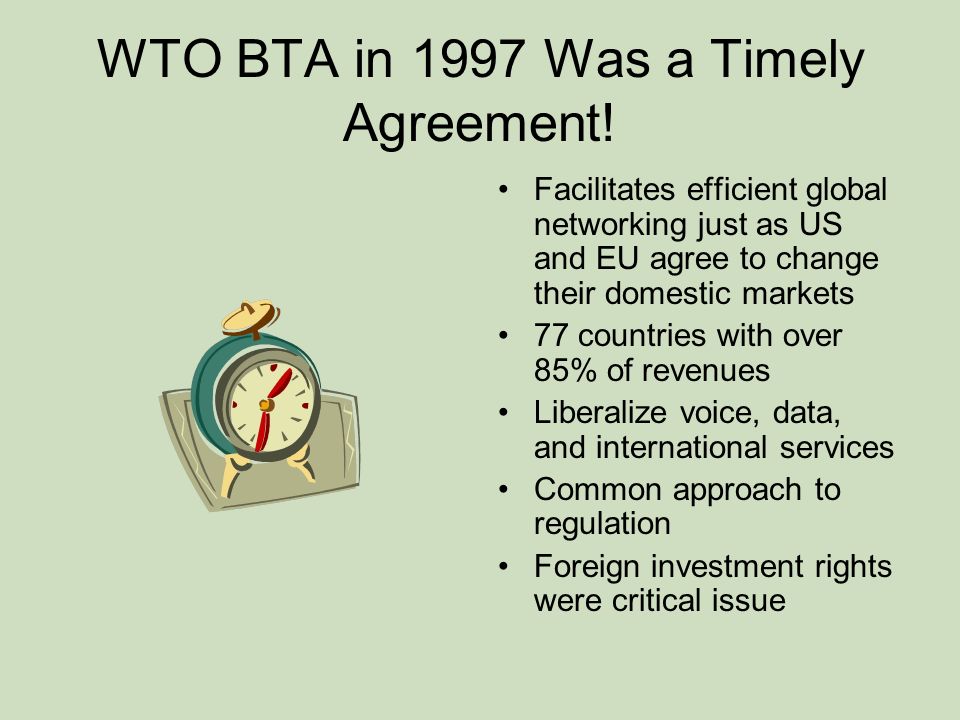 WTO BTA in 1997 Was a Timely Agreement!

• Facilitates efficient global networking just as US and EU agree to change their domestic markets
• 77 countries with over 85% of revenues
• Liberalize voice, data, and international services
• Common approach to regulation
• Foreign investment rights were critical issue